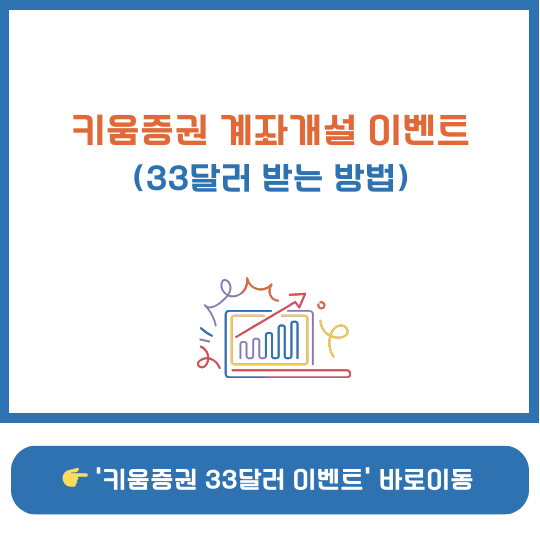 키움증권 계좌개설 이벤트
(33달러 받는 방법)

👉 '키움증권 33달러 이벤트' 바로이동